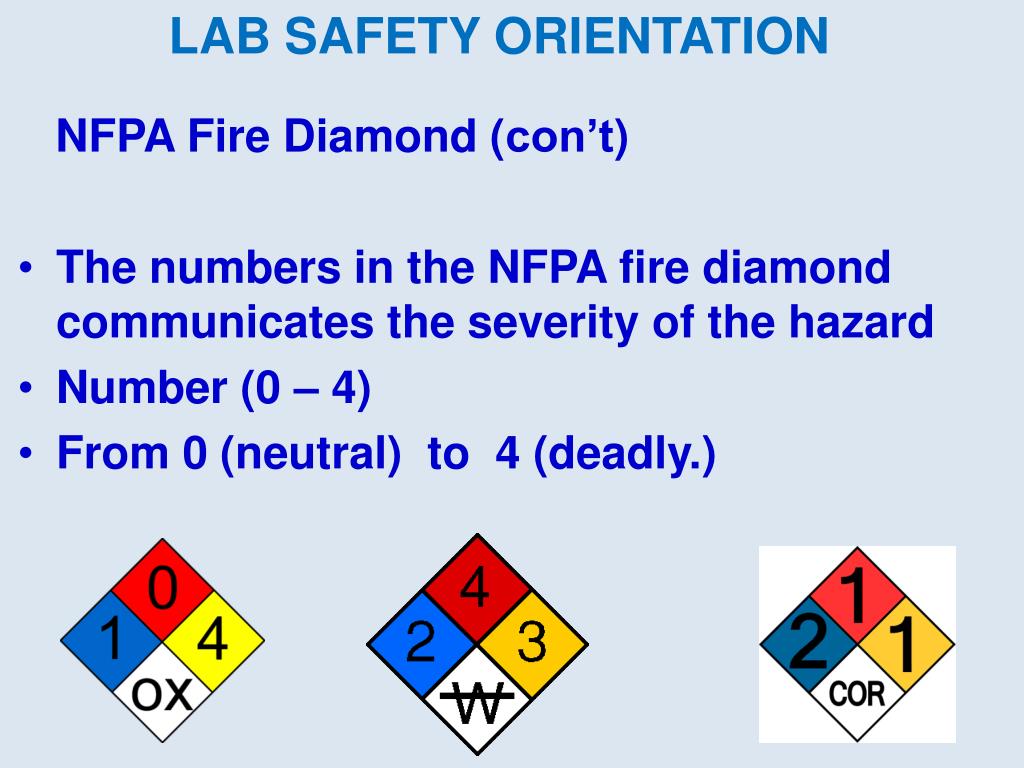 LAB SAFETY ORIENTATION

NFPA Fire Diamond (con’t)

• The numbers in the NFPA fire diamond communicates the severity of the hazard
• Number (0 – 4)
• From 0 (neutral) to 4 (deadly.)

0
1 4
OX

4
2 3
W

1
2 1
COR